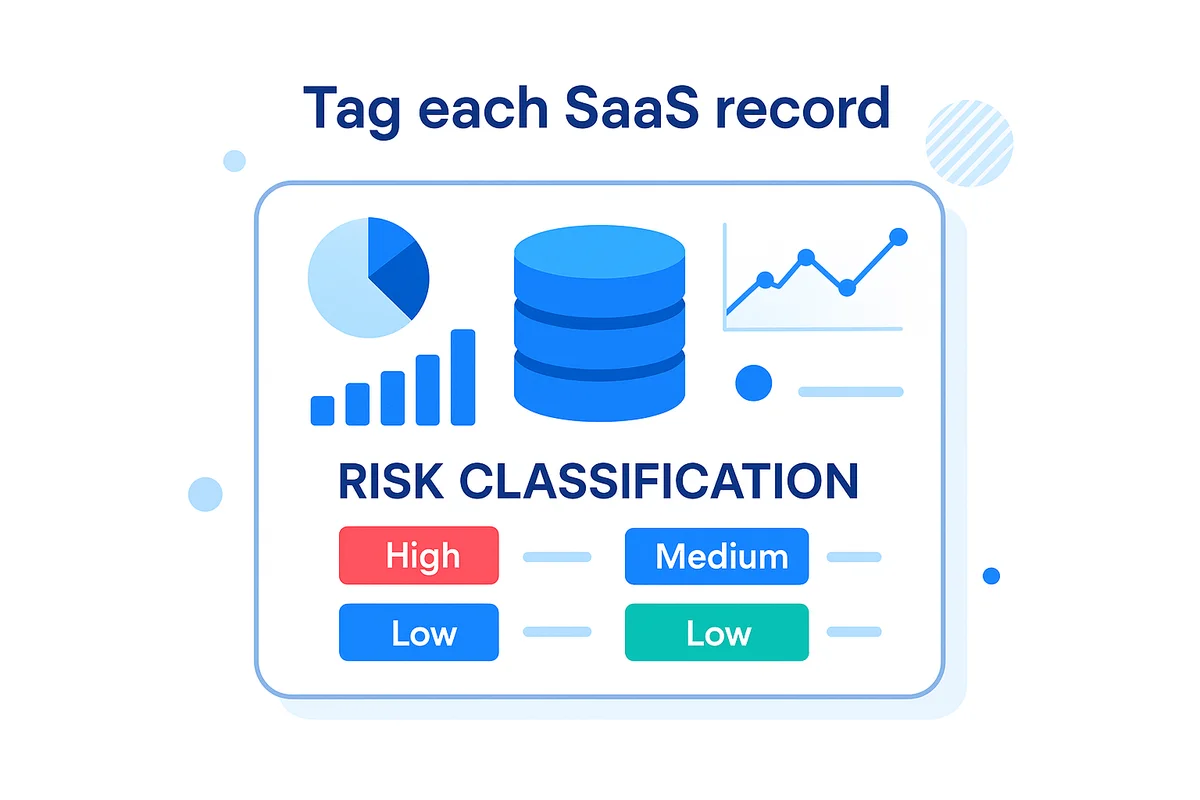 Tag each SaaS record

RISK CLASSIFICATION

High
Medium
Low
Low